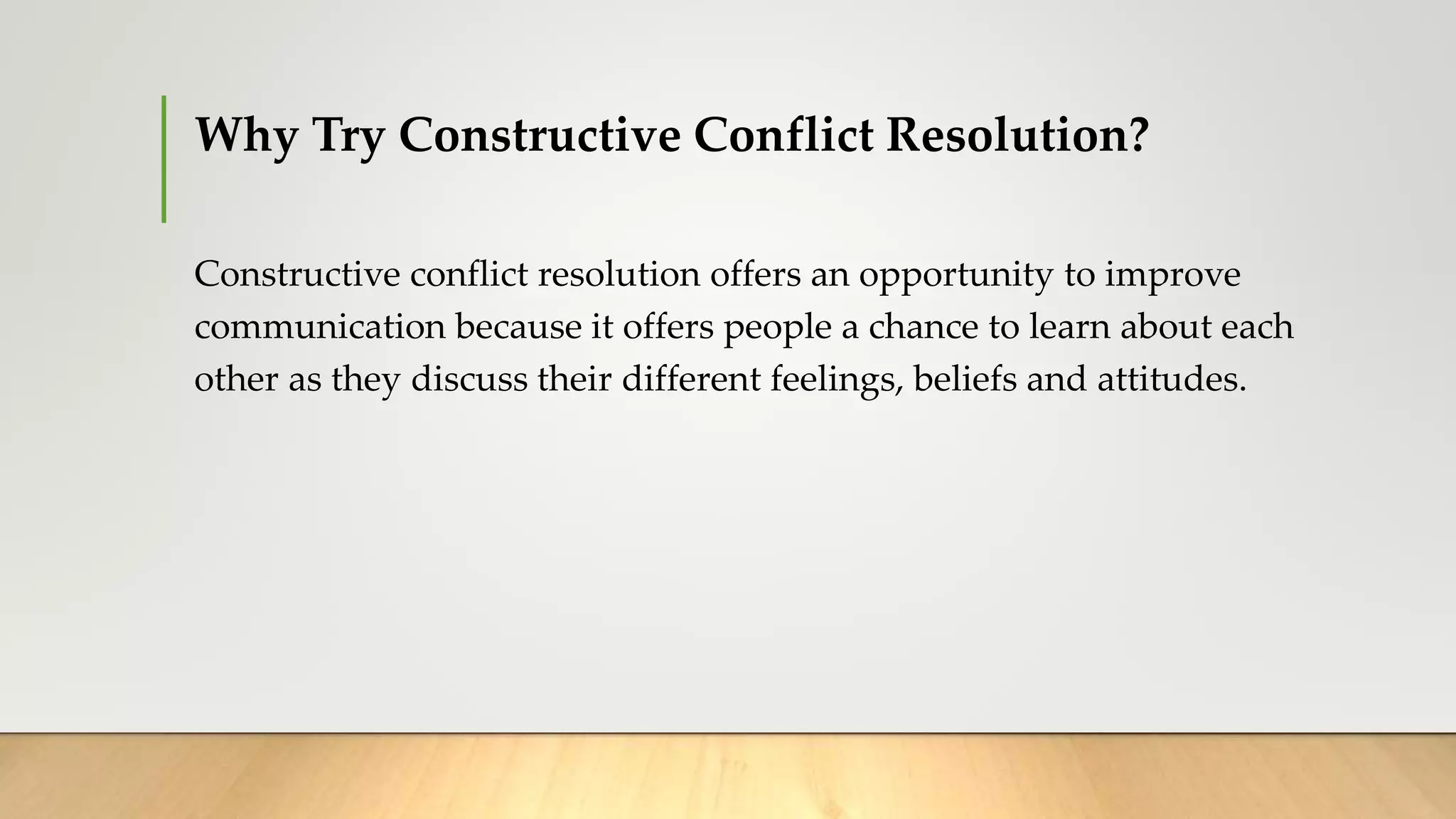 Why Try Constructive Conflict Resolution?

Constructive conflict resolution offers an opportunity to improve communication because it offers people a chance to learn about each other as they discuss their different feelings, beliefs and attitudes.